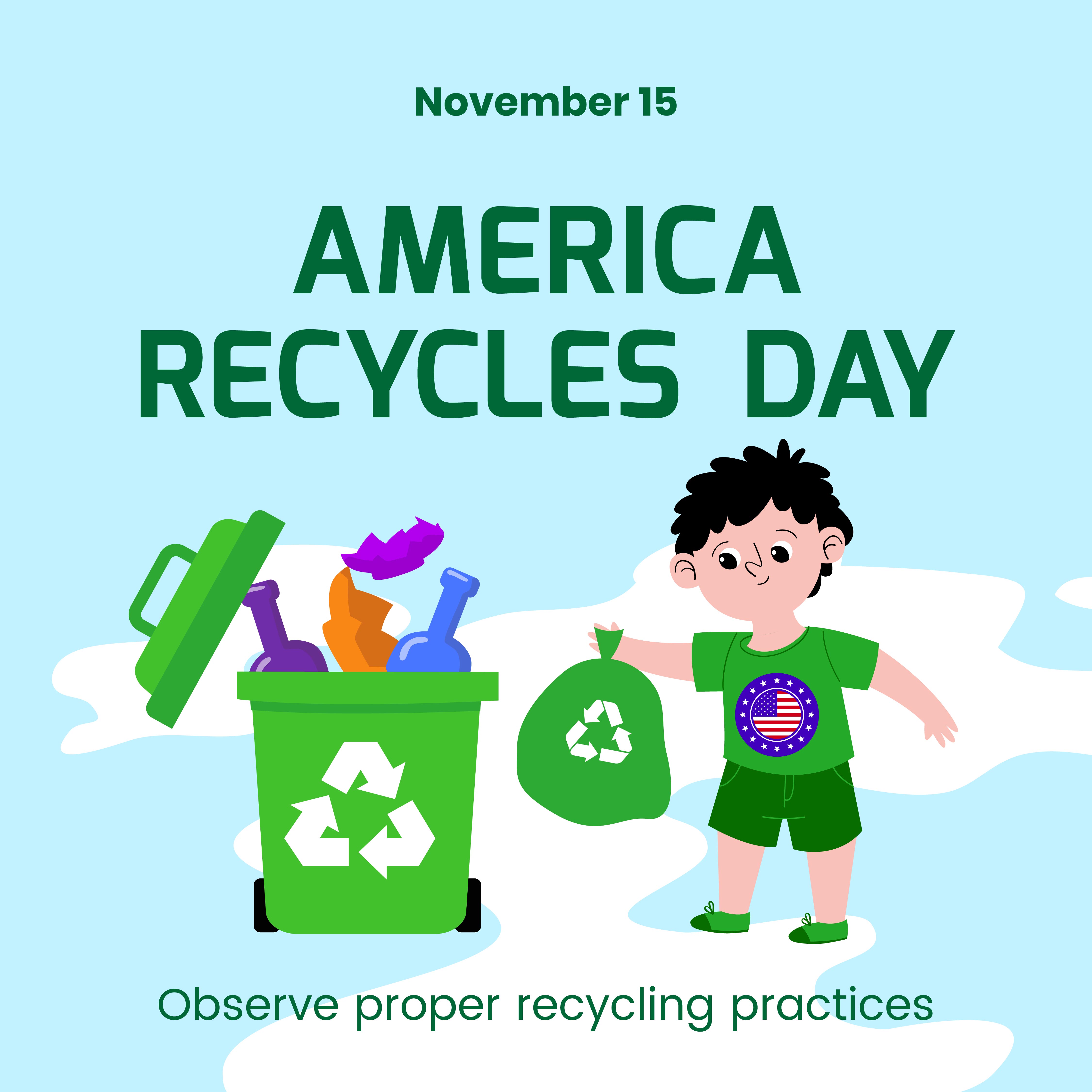 November 15

AMERICA RECYCLES DAY

Observe proper recycling practices